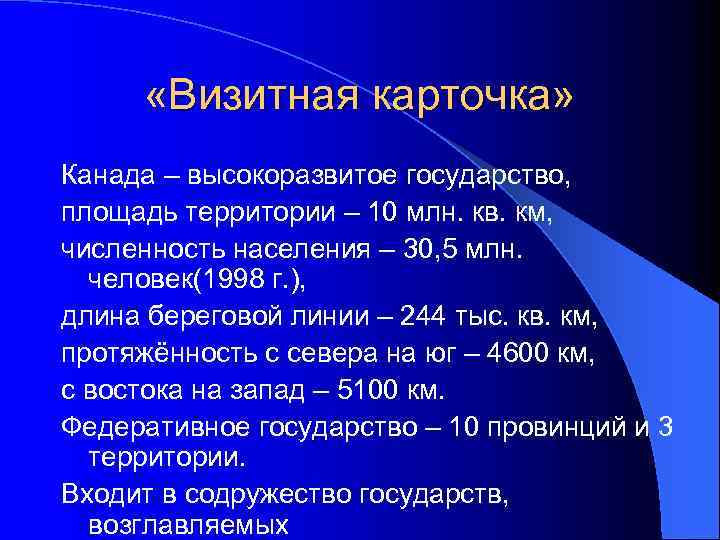 «Визитная карточка»

Канада – высокоразвитое государство,

площадь территории – 10 млн. кв. км,

численность населения – 30,5 млн. человек(1998 г.),

длина береговой линии – 244 тыс. кв. км,

протяжённость с севера на юг – 4600 км,

с востока на запад – 5100 км.

Федеративное государство – 10 провинций и 3 территории.

Входит в содружество государств, возглавляемых